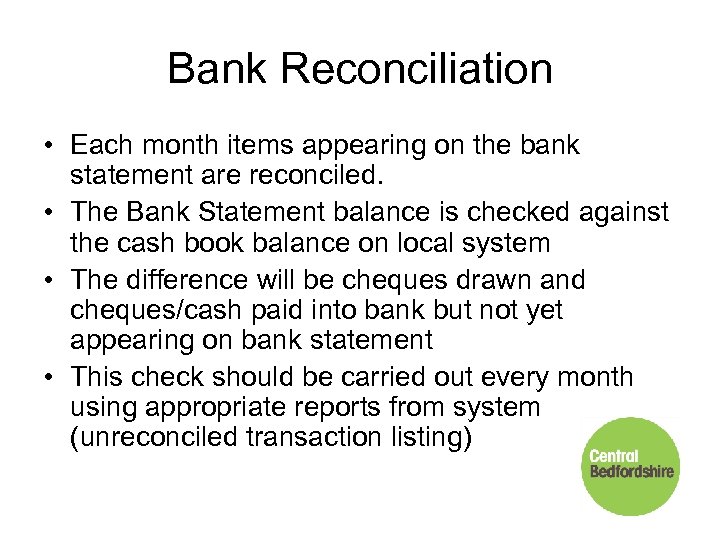 Bank Reconciliation

• Each month items appearing on the bank statement are reconciled.

• The Bank Statement balance is checked against the cash book balance on local system

• The difference will be cheques drawn and cheques/cash paid into bank but not yet appearing on bank statement

• This check should be carried out every month using appropriate reports from system (unreconciled transaction listing)

Central Bedfordshire